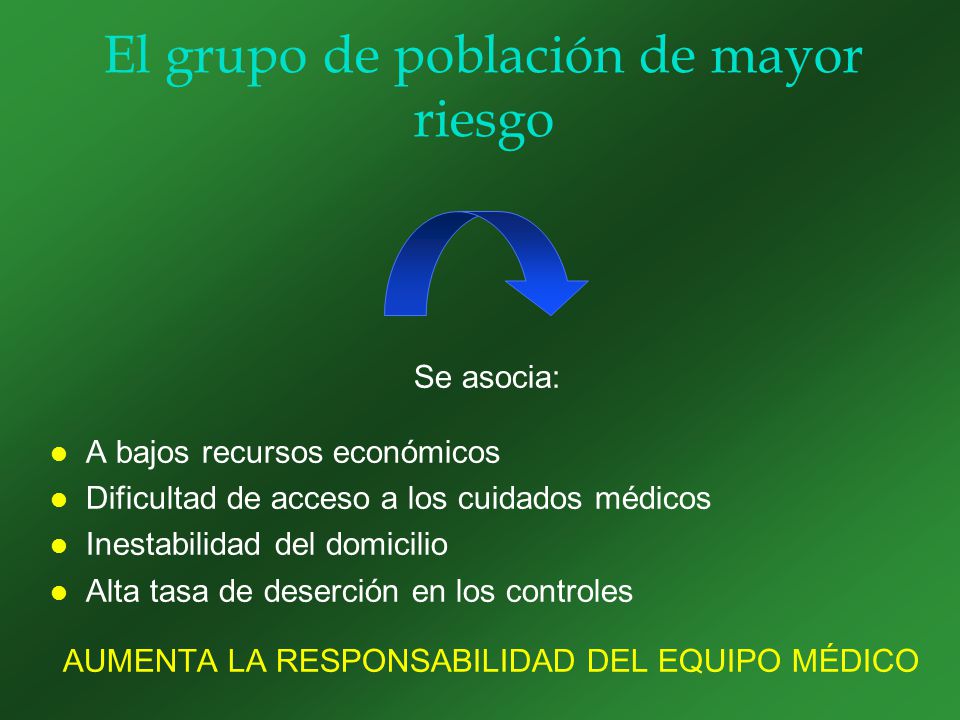 El grupo de población de mayor riesgo

Se asocia:

- A bajos recursos económicos
- Dificultad de acceso a los cuidados médicos
- Inestabilidad del domicilio
- Alta tasa de deserción en los controles

AUMENTA LA RESPONSABILIDAD DEL EQUIPO MÉDICO